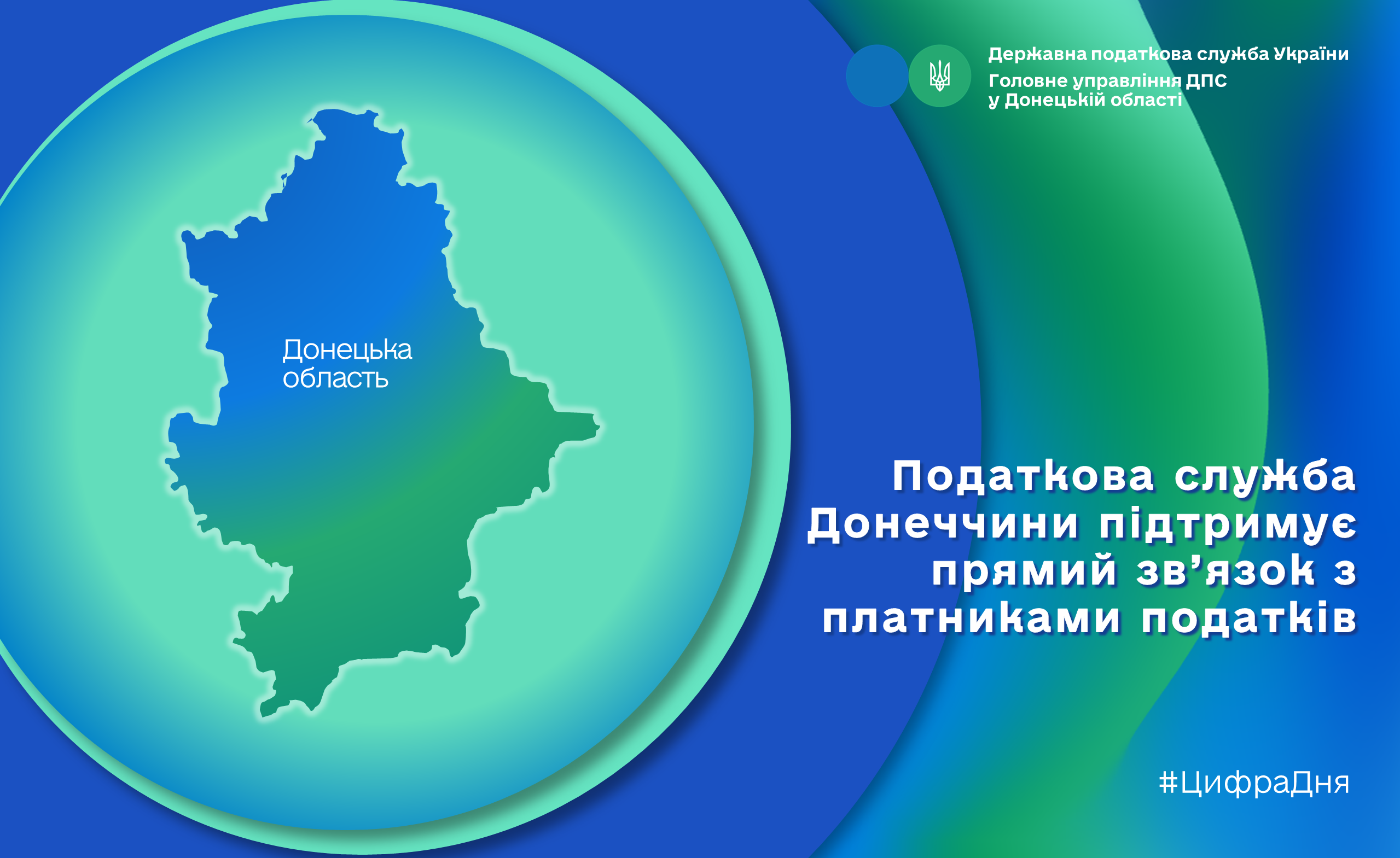 Державна податкова служба України
Головне управління ДПС у Донецькій області

Донецька область

Податкова служба Донеччини підтримує прямий зв’язок з платниками податків

#ЦифраДня